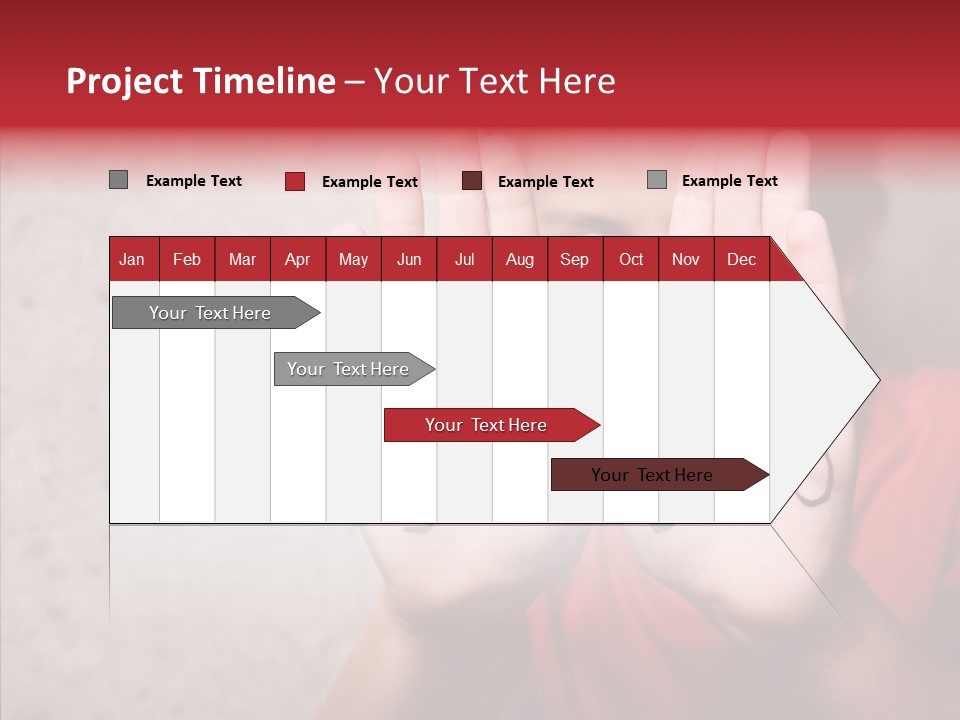 Project Timeline – Your Text Here

Example Text Example Text Example Text Example Text

| Jan | Feb | Mar | Apr | May | Jun | Jul | Aug | Sep | Oct | Nov | Dec |
|---|---|---|---|---|---|---|---|---|---|---|---|

Your Text Here

Your Text Here

Your Text Here

Your Text Here